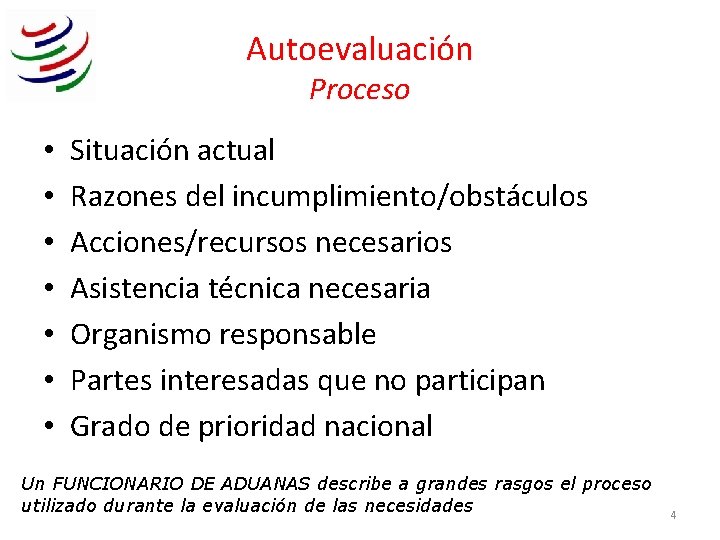 Autoevaluación
Proceso

• Situación actual
• Razones del incumplimiento/obstáculos
• Acciones/recursos necesarios
• Asistencia técnica necesaria
• Organismo responsable
• Partes interesadas que no participan
• Grado de prioridad nacional

Un FUNCIONARIO DE ADUANAS describe a grandes rasgos el proceso utilizado durante la evaluación de las necesidades

4